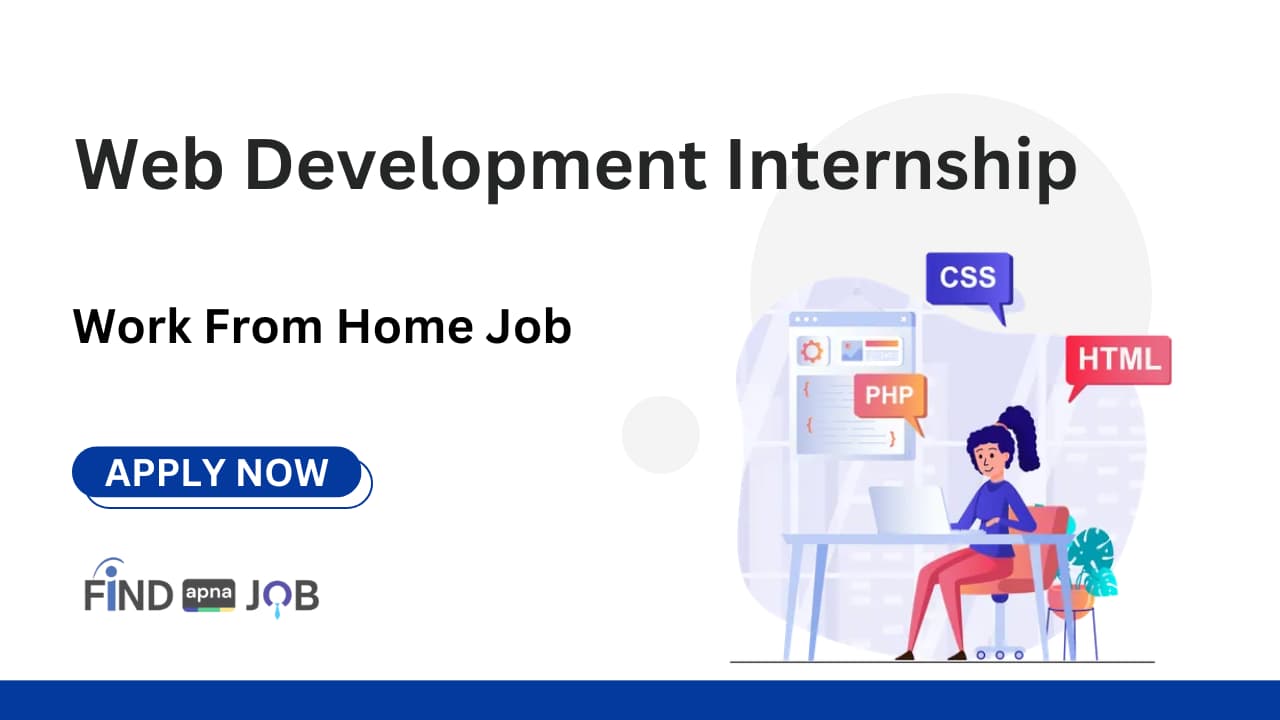 Web Development Internship

Work From Home Job

APPLY NOW

FIND apna JOB

CSS

HTML

PHP